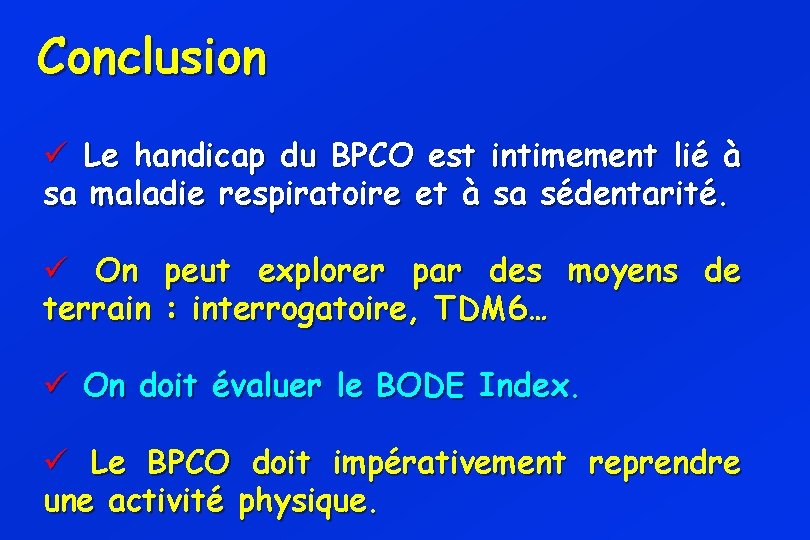 Conclusion

✓ Le handicap du BPCO est intimement lié à sa maladie respiratoire et à sa sédentarité.

✓ On peut explorer par des moyens de terrain : interrogatoire, TDM6…

✓ On doit évaluer le BODE Index.

✓ Le BPCO doit impérativement reprendre une activité physique.